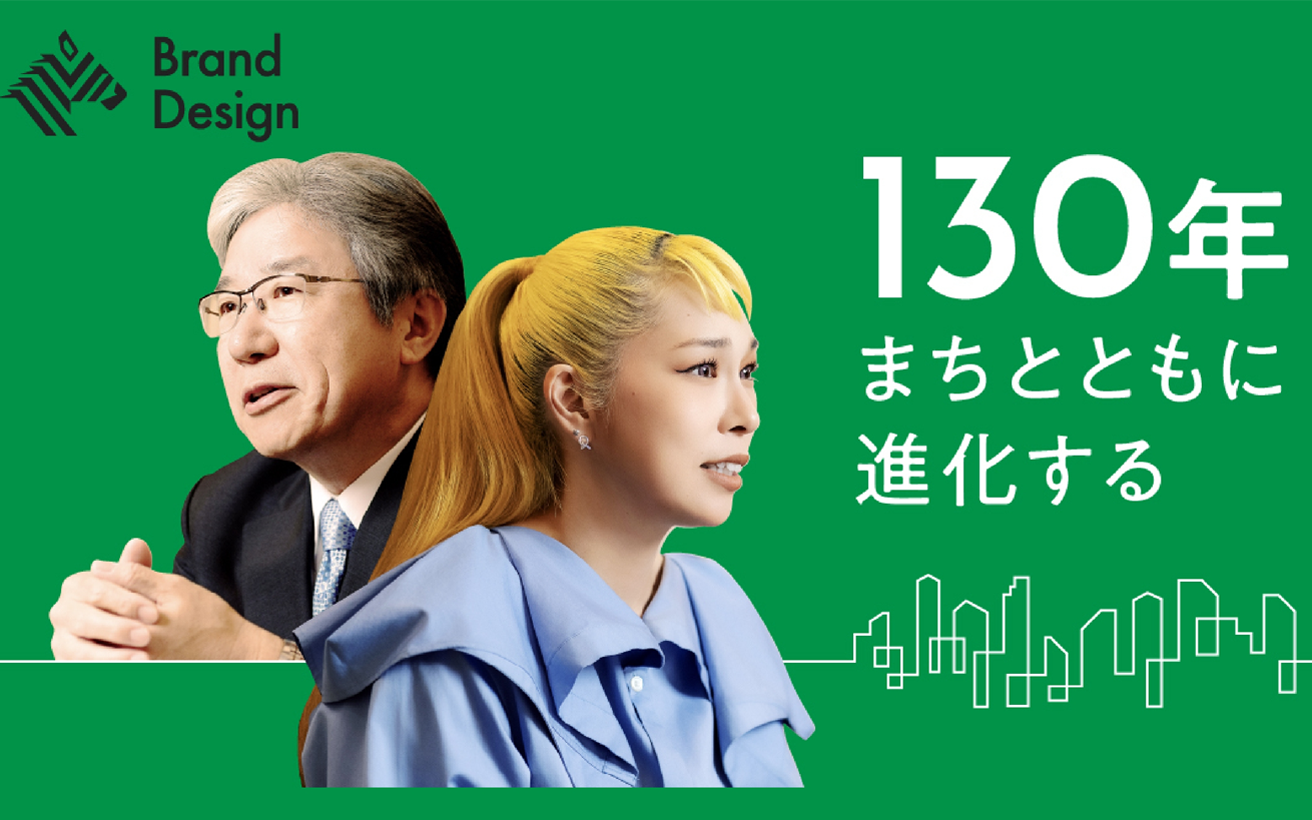 Brand Design

130年
まちとともに
進化する